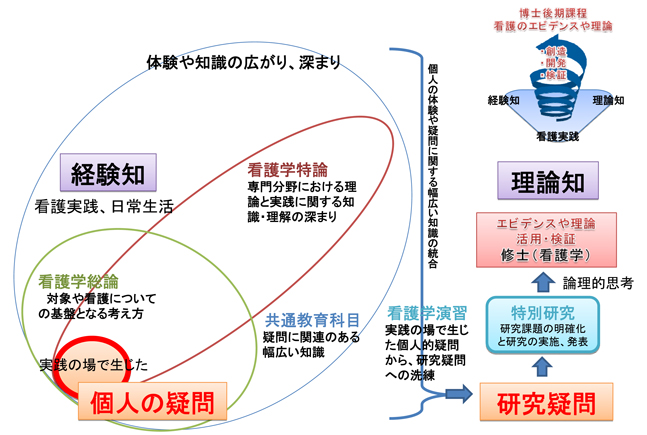 体験や知識の広がり、深まり

経験知
看護実践、日常生活

看護学特論
専門分野における理論と実践に関する知識・理解の深まり

看護学総論
対象や看護についての基盤となる考え方

共通教育科目
疑問に関連のある幅広い知識

実践の場で生じた
個人の疑問

個人の体験や疑問に関する幅広い知識の統合

看護学演習
実践の場で生じた個人的疑問から、研究疑問への洗練

博士後期課程
看護のエビデンスや理論
・創造
・開発
・検証
経験知
理論知
看護実践

理論知

エビデンスや理論
活用・検証
修士（看護学）

論理的思考

特別研究
研究課題の明確化と研究の実施、発表

研究疑問